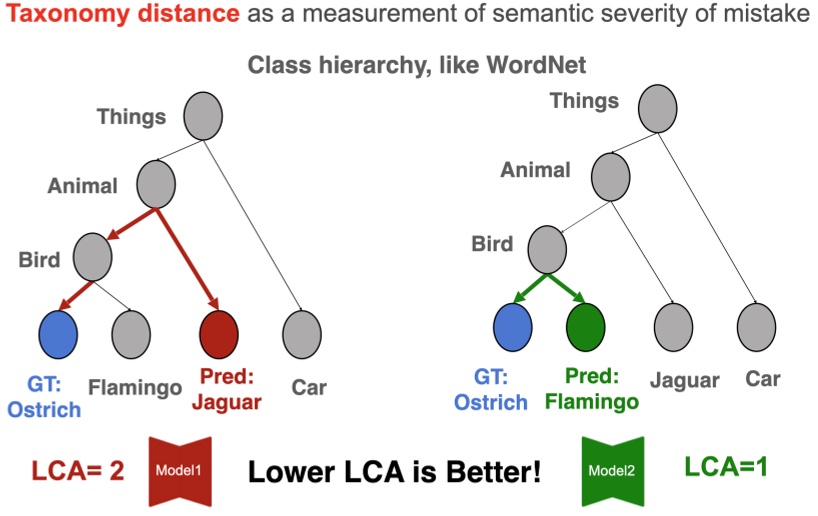 Taxonomy distance as a measurement of semantic severity of mistake

Class hierarchy, like WordNet

Things

Animal

Bird

GT: Ostrich

Flamingo

Pred: Jaguar

Car

Things

Animal

Bird

GT: Ostrich

Pred: Flamingo

Jaguar

Car

LCA= 2

Model1

Lower LCA is Better!

Model2

LCA=1